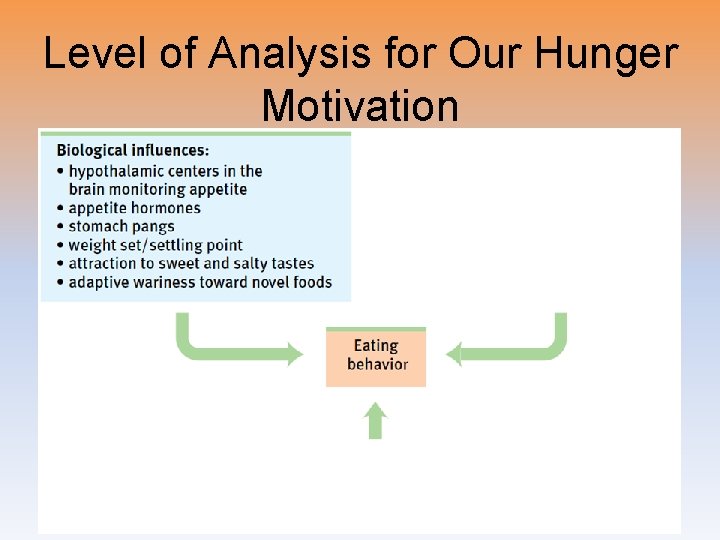 Level of Analysis for Our Hunger Motivation

Biological influences:
• hypothalamic centers in the brain monitoring appetite
• appetite hormones
• stomach pangs
• weight set/settling point
• attraction to sweet and salty tastes
• adaptive wariness toward novel foods

Eating behavior